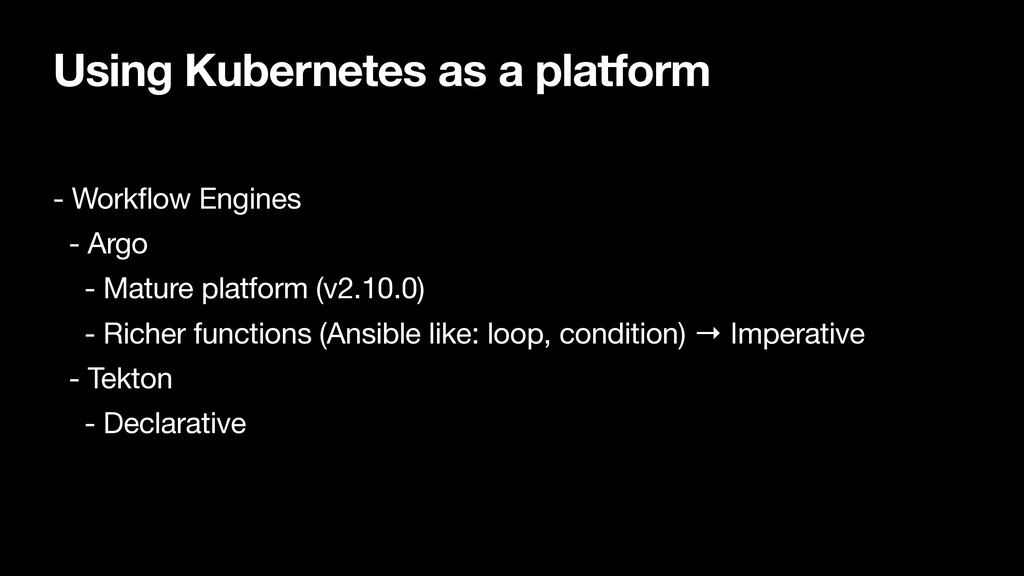 Using Kubernetes as a platform

- Workflow Engines

- Argo

- Mature platform (v2.10.0)

- Richer functions (Ansible like: loop, condition) → Imperative

- Tekton

- Declarative